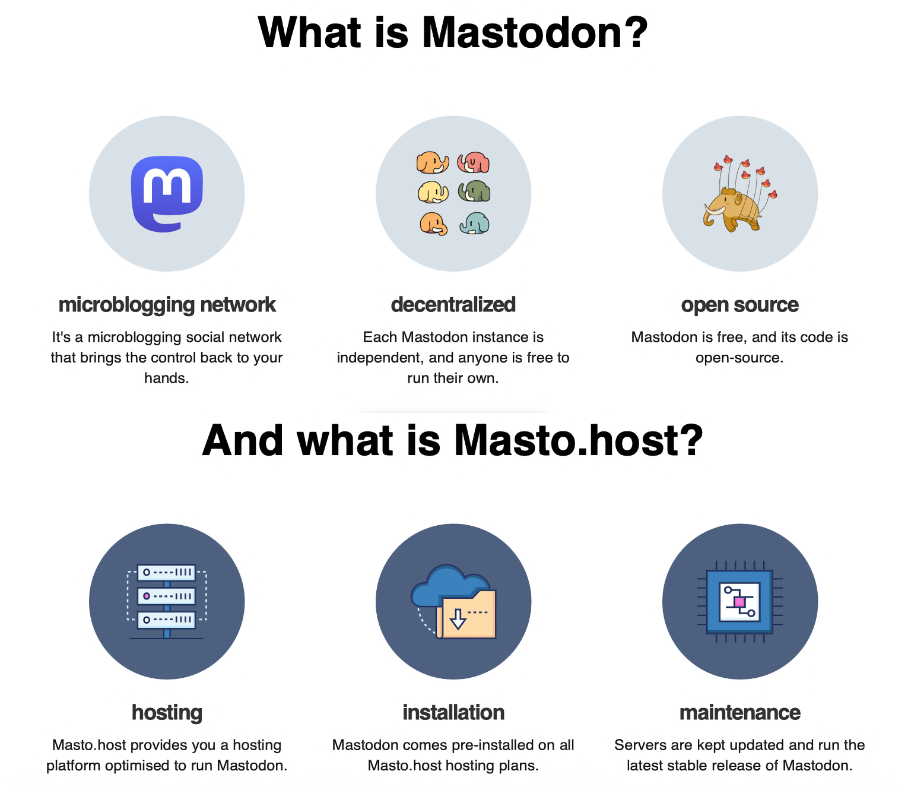 What is Mastodon?

microblogging network

It's a microblogging social network that brings the control back to your hands.

decentralized

Each Mastodon instance is independent, and anyone is free to run their own.

open source

Mastodon is free, and its code is open-source.

And what is Masto.host?

hosting

Masto.host provides you a hosting platform optimised to run Mastodon.

installation

Mastodon comes pre-installed on all Masto.host hosting plans.

maintenance

Servers are kept updated and run the latest stable release of Mastodon.